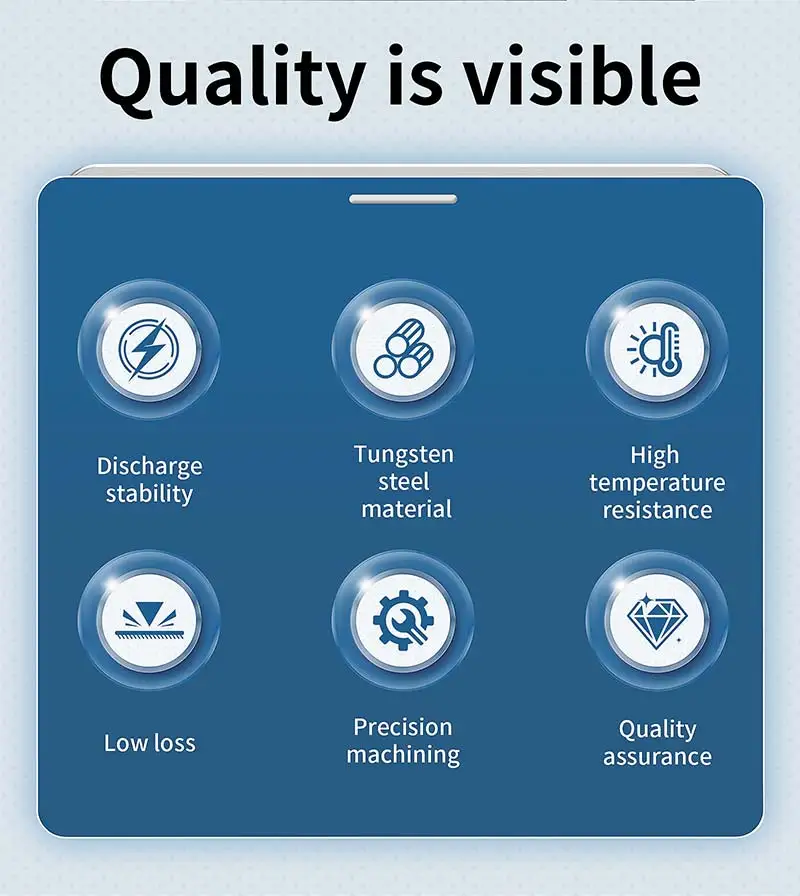 Quality is visible

Discharge stability

Tungsten steel material

High temperature resistance

Low loss

Precision machining

Quality assurance